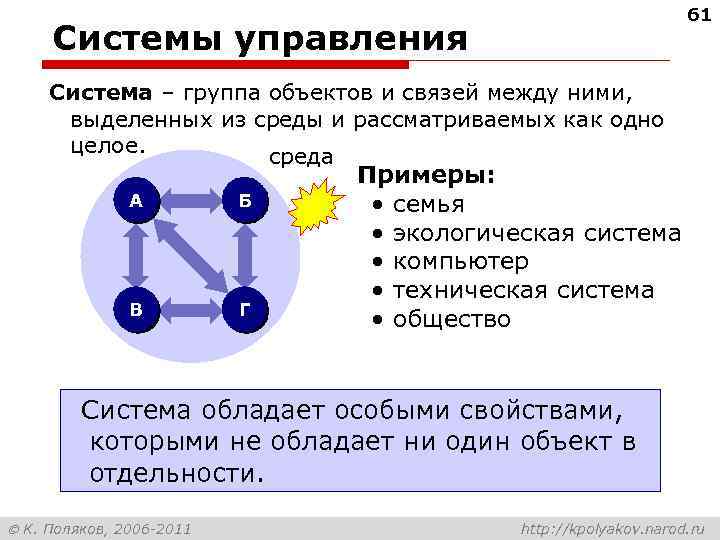 61

Системы управления

Система – группа объектов и связей между ними, выделенных из среды и рассматриваемых как одно целое.

среда

А
Б
В
Г

Примеры:
• семья
• экологическая система
• компьютер
• техническая система
• общество

Система обладает особыми свойствами, которыми не обладает ни один объект в отдельности.

© К. Поляков, 2006-2011
http://kpolyakov.narod.ru